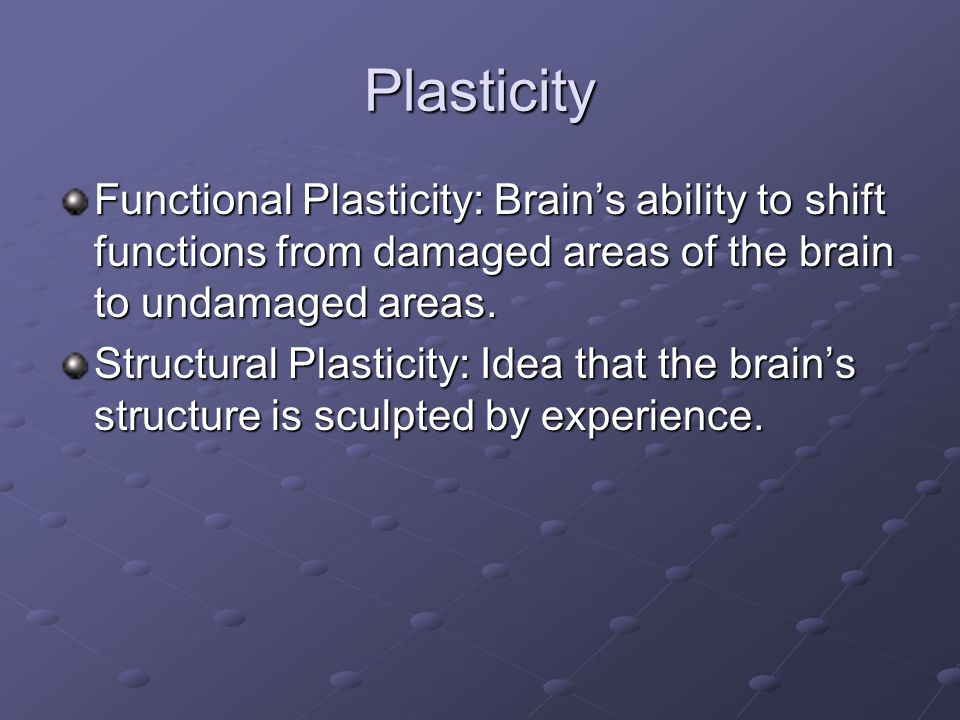 Plasticity

Functional Plasticity: Brain’s ability to shift functions from damaged areas of the brain to undamaged areas.

Structural Plasticity: Idea that the brain’s structure is sculpted by experience.